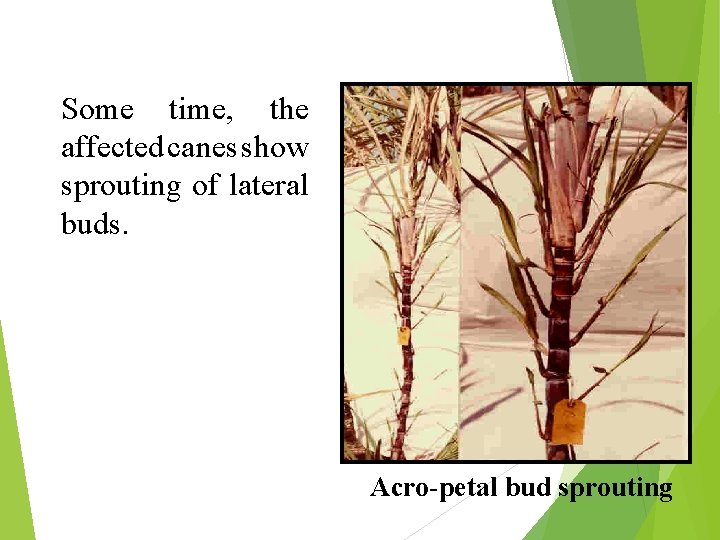 Some time, the affected canes show sprouting of lateral buds.

Acro-petal bud sprouting